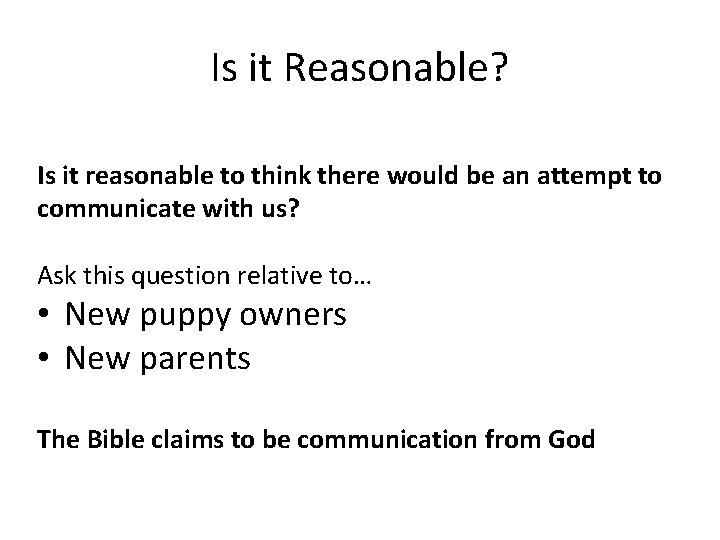 Is it Reasonable?

Is it reasonable to think there would be an attempt to communicate with us?

Ask this question relative to…
• New puppy owners
• New parents

The Bible claims to be communication from God